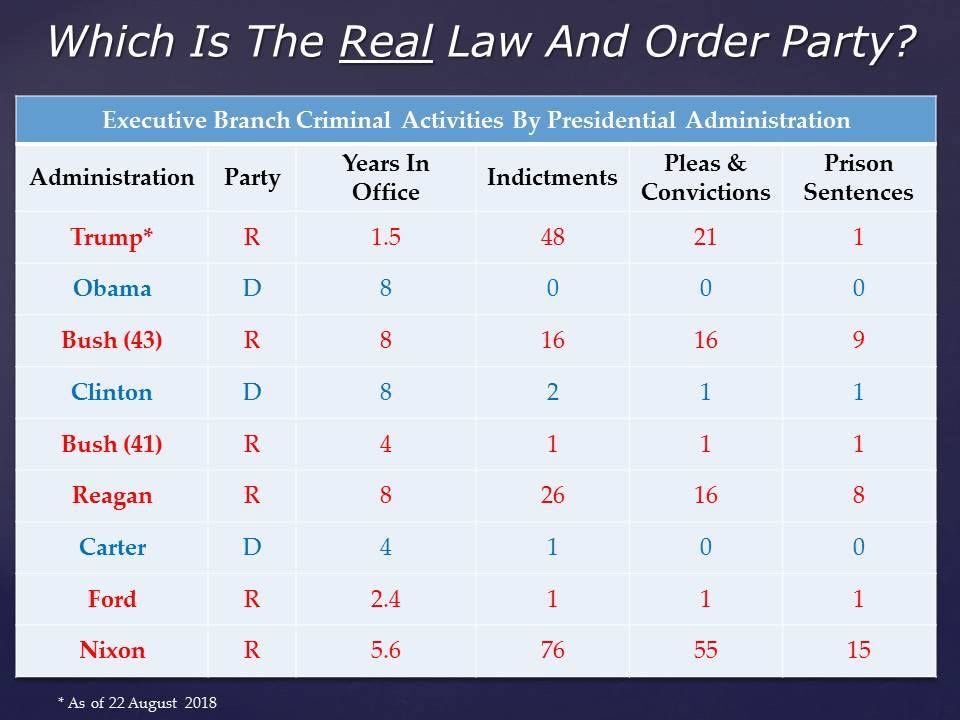 Which Is The Real Law And Order Party?

Executive Branch Criminal Activities By Presidential Administration

| Administration | Party | Years In Office | Indictments | Pleas & Convictions | Prison Sentences |
|---|---|---|---|---|---|
| Trump* | R | 1.5 | 48 | 21 | 1 |
| Obama | D | 8 | 0 | 0 | 0 |
| Bush (43) | R | 8 | 16 | 16 | 9 |
| Clinton | D | 8 | 2 | 1 | 1 |
| Bush (41) | R | 4 | 1 | 1 | 1 |
| Reagan | R | 8 | 26 | 16 | 8 |
| Carter | D | 4 | 1 | 0 | 0 |
| Ford | R | 2.4 | 1 | 1 | 1 |
| Nixon | R | 5.6 | 76 | 55 | 15 |

* As of 22 August 2018